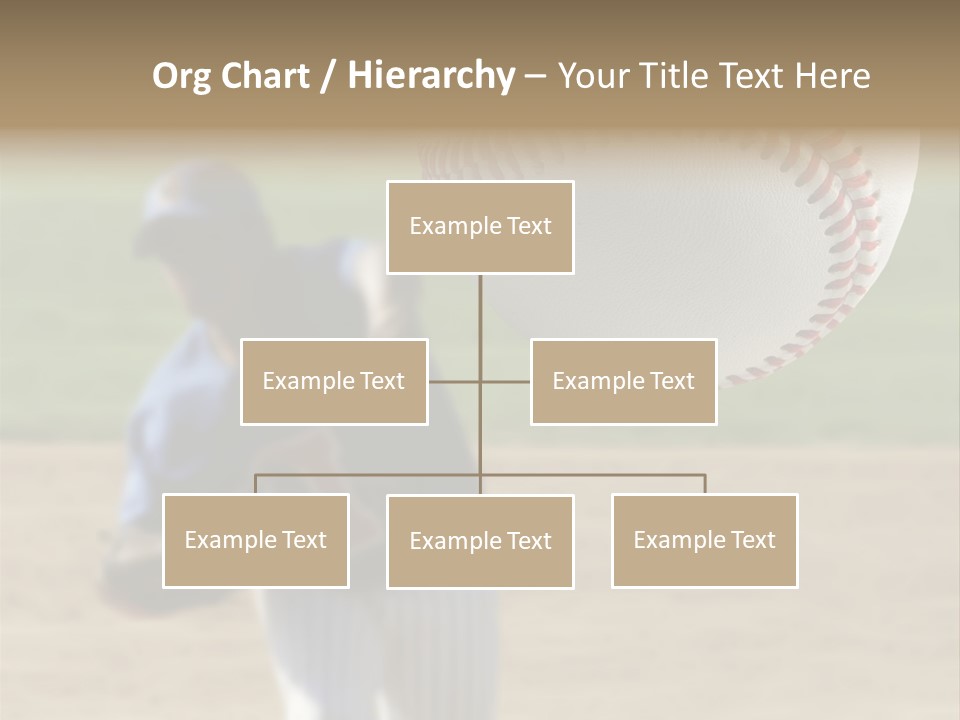 Org Chart / Hierarchy – Your Title Text Here

Example Text

Example Text

Example Text

Example Text

Example Text

Example Text